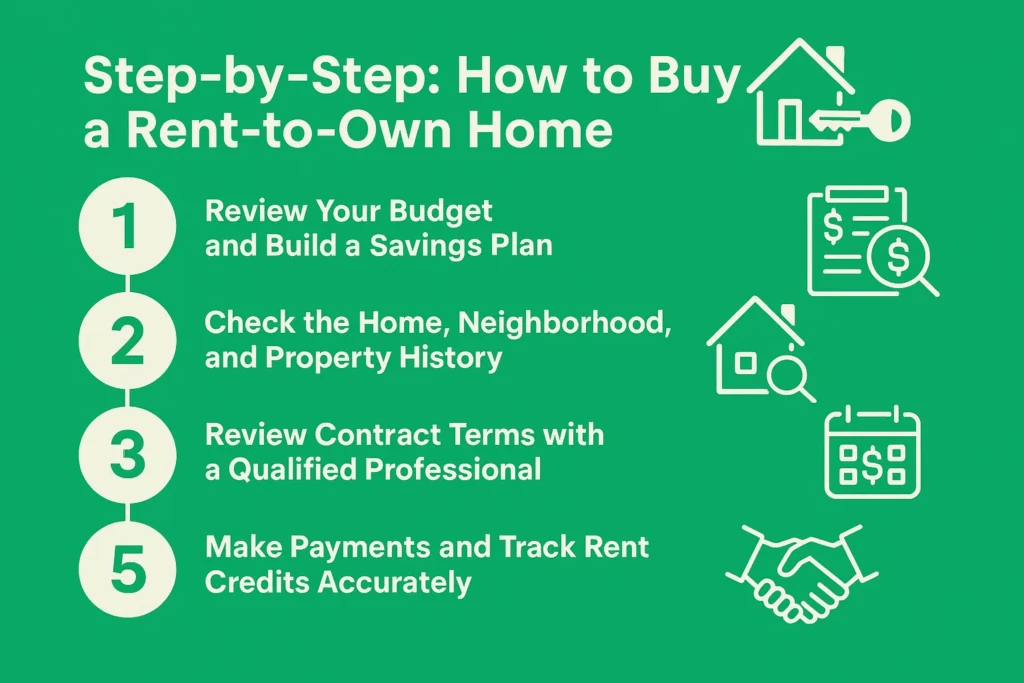 Step-by-Step: How to Buy a Rent-to-Own Home

1 Review Your Budget and Build a Savings Plan

2 Check the Home, Neighborhood, and Property History

3 Review Contract Terms with a Qualified Professional

5 Make Payments and Track Rent Credits Accurately

$

$

$